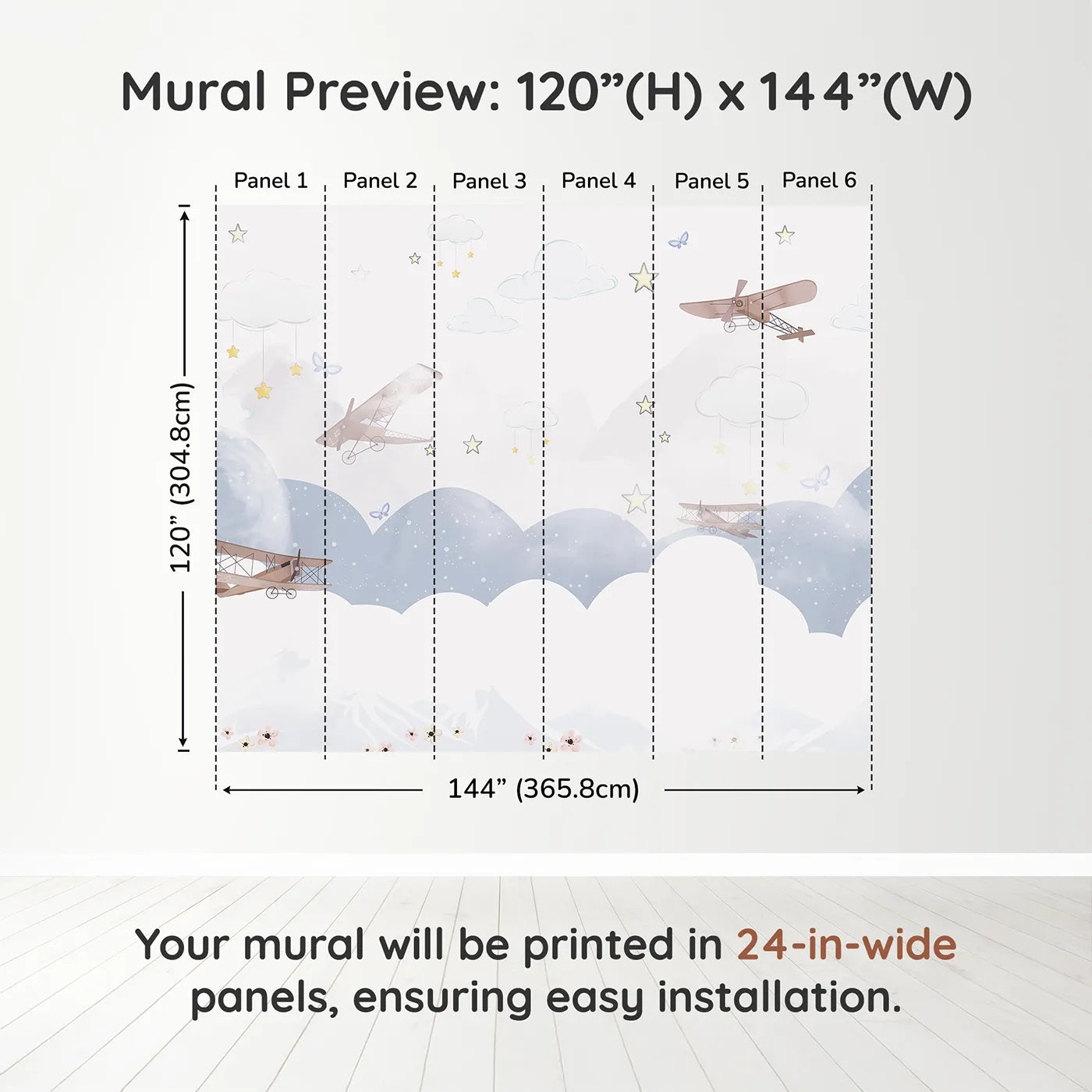 Mural Preview: 120”(H) x 144”(W)

Panel 1 Panel 2 Panel 3 Panel 4 Panel 5 Panel 6

120” (304.8cm)

144” (365.8cm)

Your mural will be printed in 24-in-wide panels, ensuring easy installation.